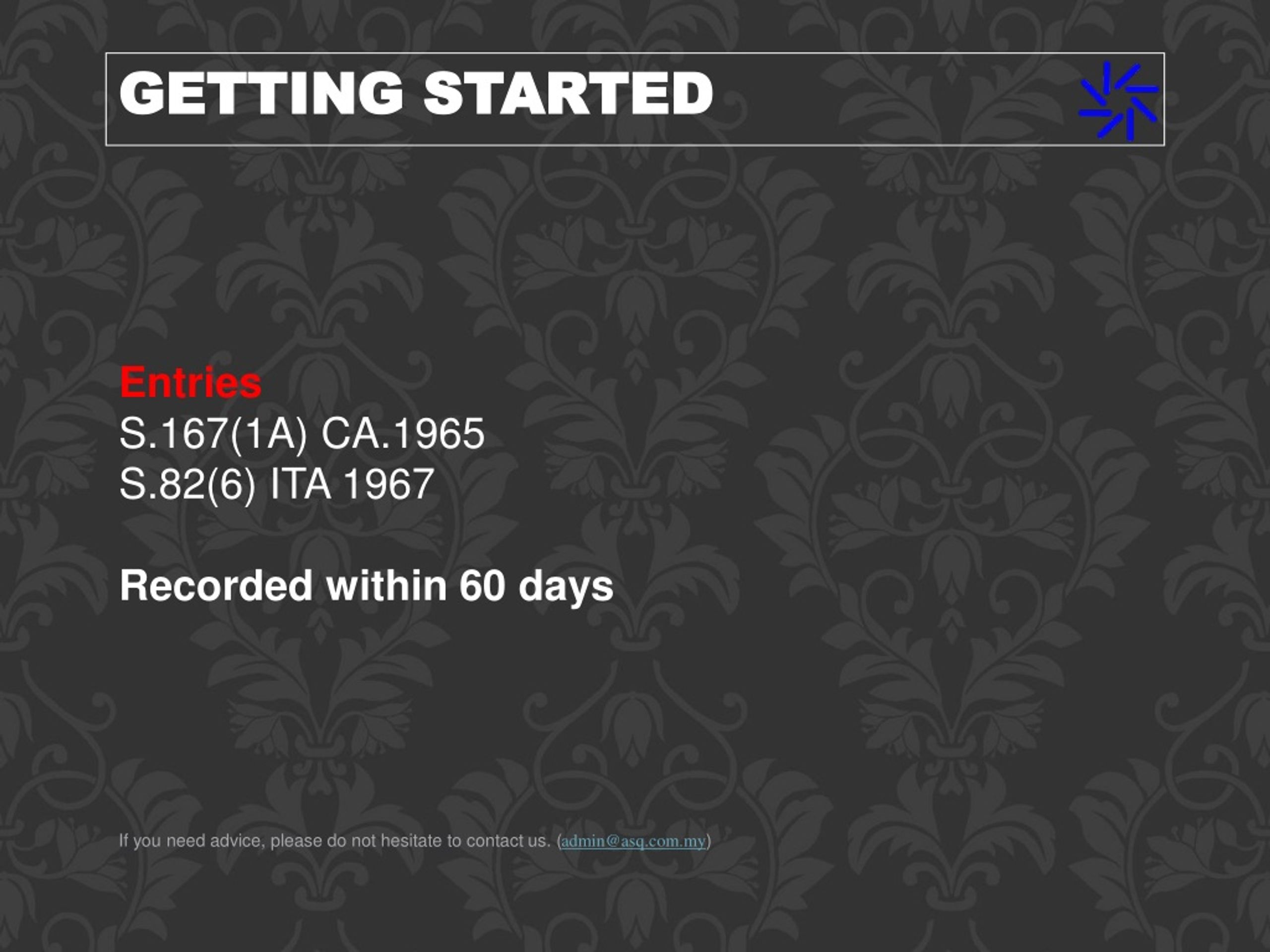 GETTING STARTED

Entries
S.167(1A) CA.1965
S.82(6) ITA 1967

Recorded within 60 days

If you need advice, please do not hesitate to contact us. (admin@asq.com.my)